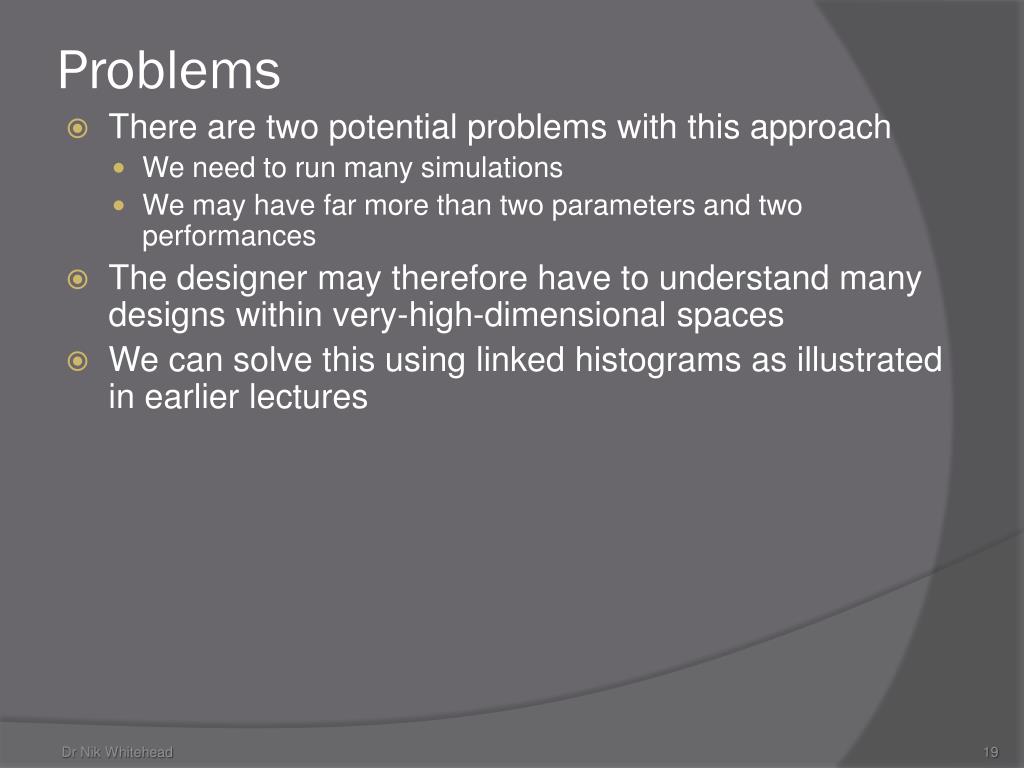 Problems

There are two potential problems with this approach

We need to run many simulations

We may have far more than two parameters and two performances

The designer may therefore have to understand many designs within very-high-dimensional spaces

We can solve this using linked histograms as illustrated in earlier lectures

Dr Nik Whitehead

19